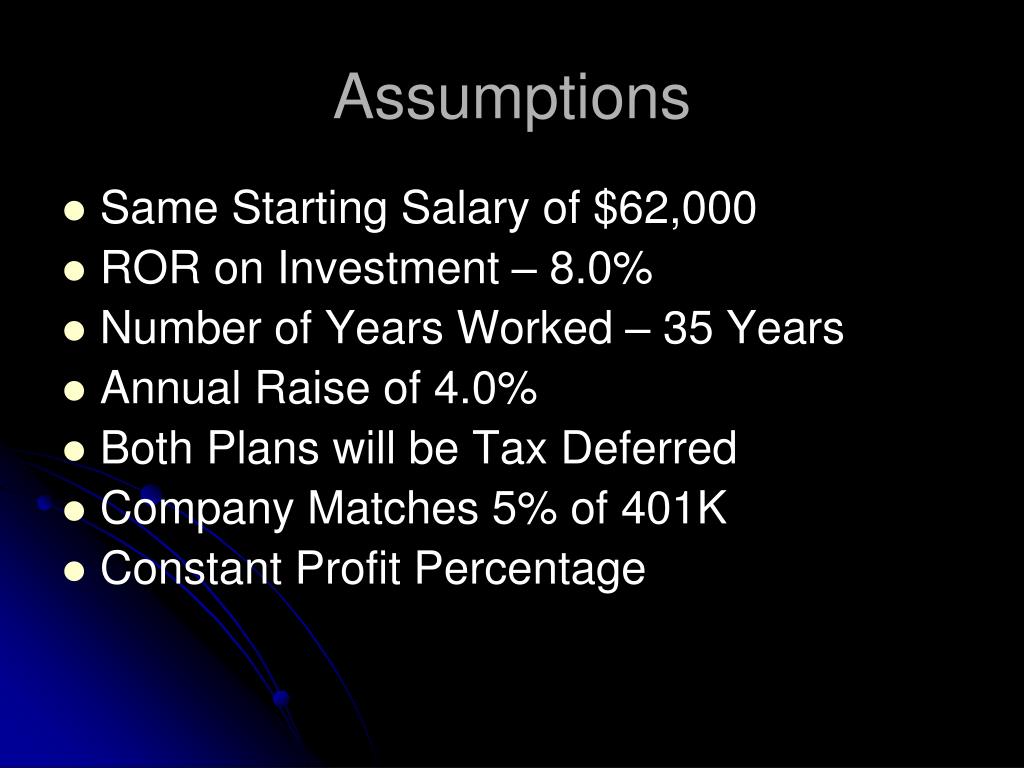 Assumptions

- Same Starting Salary of \$62,000
- ROR on Investment – 8.0%
- Number of Years Worked – 35 Years
- Annual Raise of 4.0%
- Both Plans will be Tax Deferred
- Company Matches 5% of 401K
- Constant Profit Percentage